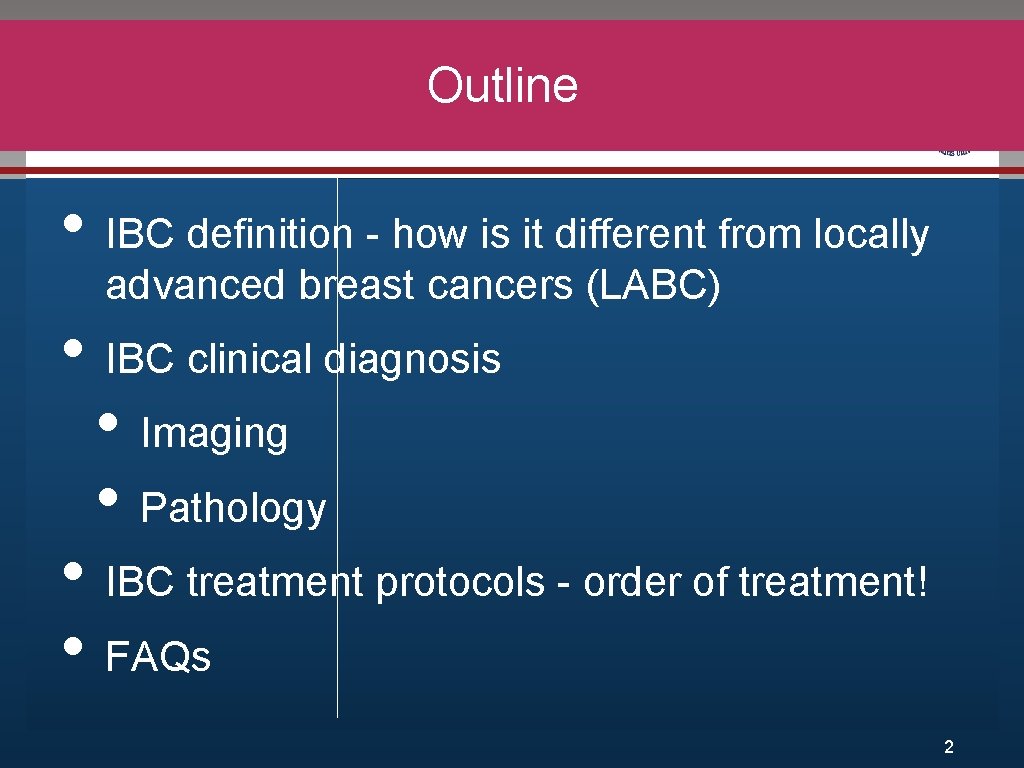 Outline

• IBC definition - how is it different from locally advanced breast cancers (LABC)

• IBC clinical diagnosis

• Imaging

• Pathology

• IBC treatment protocols - order of treatment!

• FAQs

2